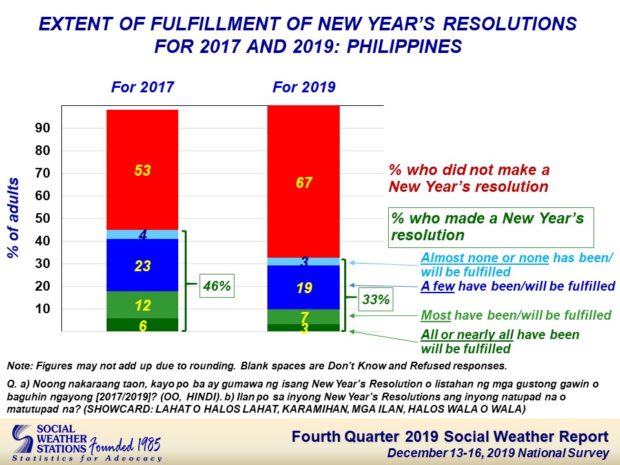 EXTENT OF FULFILLMENT OF NEW YEAR'S RESOLUTIONS FOR 2017 AND 2019: PHILIPPINES

For 2017

For 2019

% of adults

90
80
70
60
50
40
30
20
10

53
4
23
12
6

46%

67
3
19
7
3

33%

% who did not make a New Year's resolution

% who made a New Year's resolution

Almost none or none has been/ will be fulfilled

A few have been/will be fulfilled

Most have been/will be fulfilled

All or nearly all have been will be fulfilled

Note: Figures may not add up due to rounding. Blank spaces are Don't Know and Refused responses.

Q. a) Noong nakaraang taon, kayo po ba ay gumawa ng isang New Year's Resolution o listahan ng mga gustong gawin o baguhin ngayong [2017/2019]? (OO, HINDI). b) Ilan po sa inyong New Year's Resolutions ang inyong natupad na o matutupad na? (SHOWCARD: LAHAT O HALOS LAHAT, KARAMIHAN, MGA ILAN, HALOS WALA O WALA)

SOCIAL WEATHER STATIONS Founded 1985
Statistics for Advocacy

Fourth Quarter 2019 Social Weather Report
December 13-16, 2019 National Survey